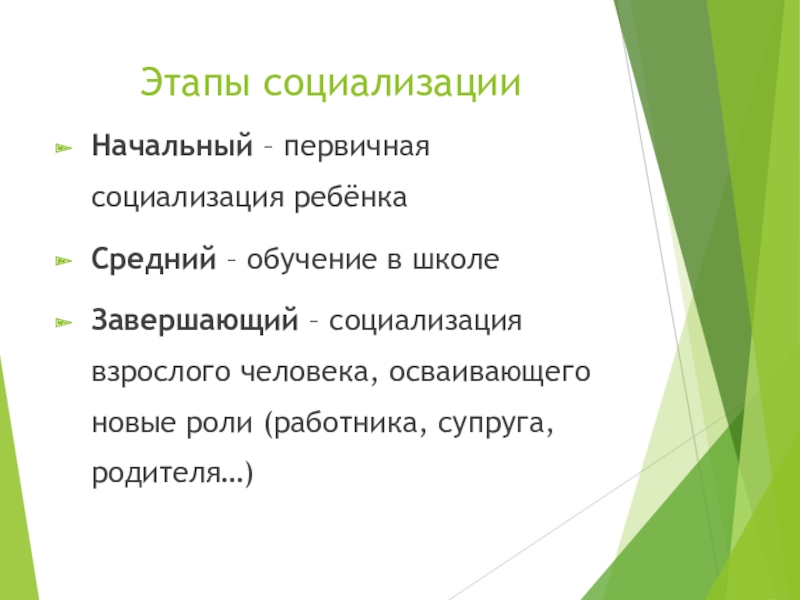 Этапы социализации

Начальный – первичная социализация ребёнка

Средний – обучение в школе

Завершающий – социализация взрослого человека, осваивающего новые роли (работника, супруга, родителя…)